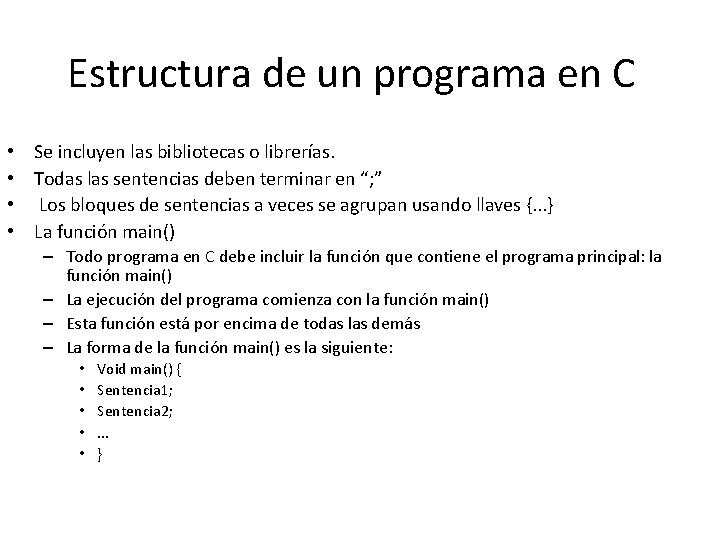 Estructura de un programa en C

• Se incluyen las bibliotecas o librerías.
• Todas las sentencias deben terminar en “;”
• Los bloques de sentencias a veces se agrupan usando llaves {...}
• La función main()
– Todo programa en C debe incluir la función que contiene el programa principal: la función main()
– La ejecución del programa comienza con la función main()
– Esta función está por encima de todas las demás
– La forma de la función main() es la siguiente:
• Void main() {
• Sentencia1;
• Sentencia2;
• ...
• }